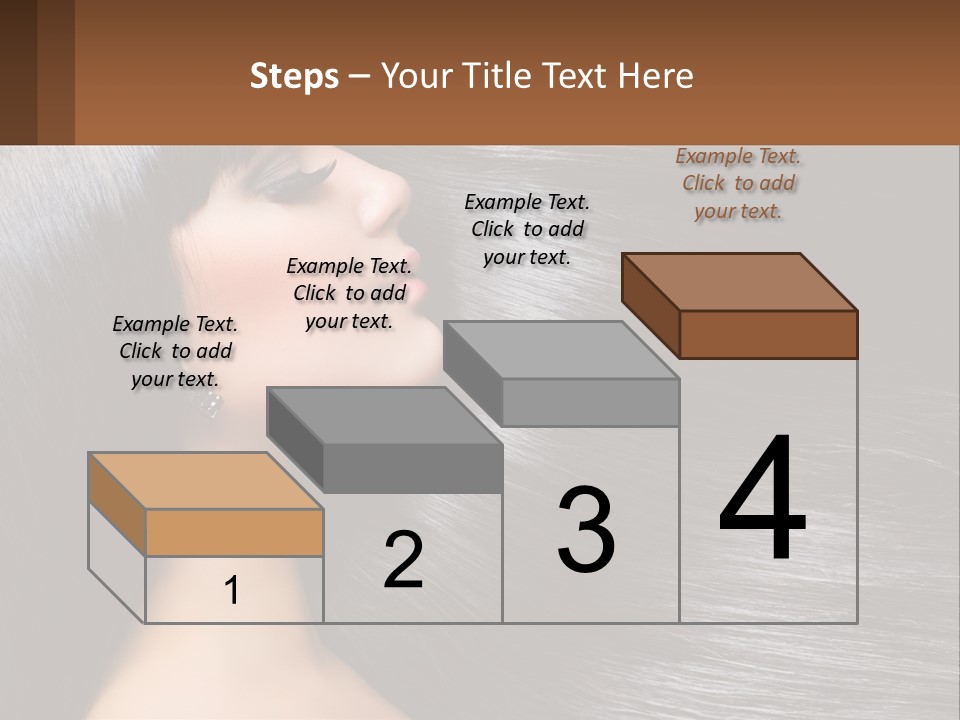 Steps – Your Title Text Here

Example Text. Click to add your text.

Example Text. Click to add your text.

Example Text. Click to add your text.

Example Text. Click to add your text.

1

2

3

4